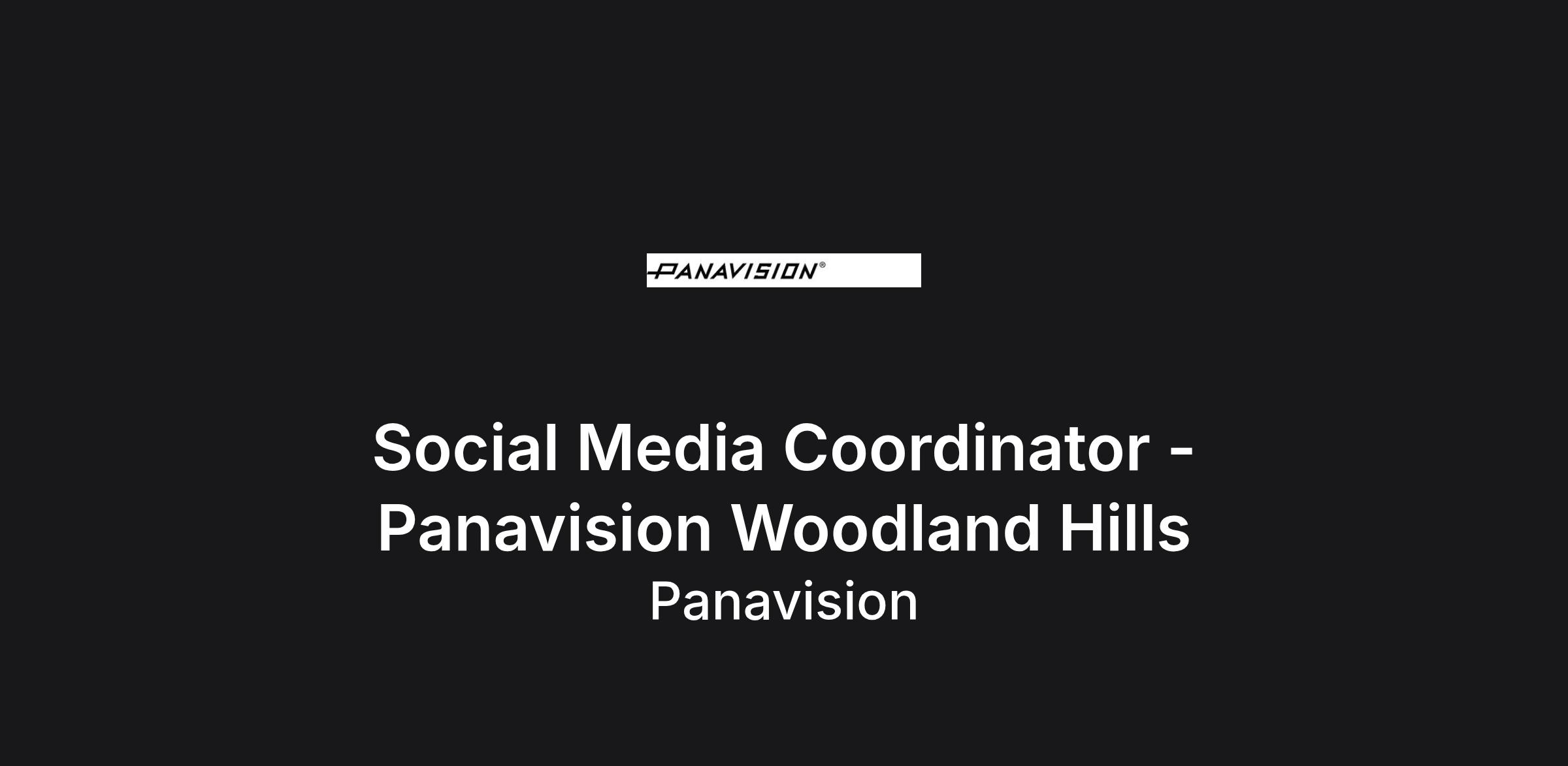 PANAVISION®

Social Media Coordinator - Panavision Woodland Hills

Panavision